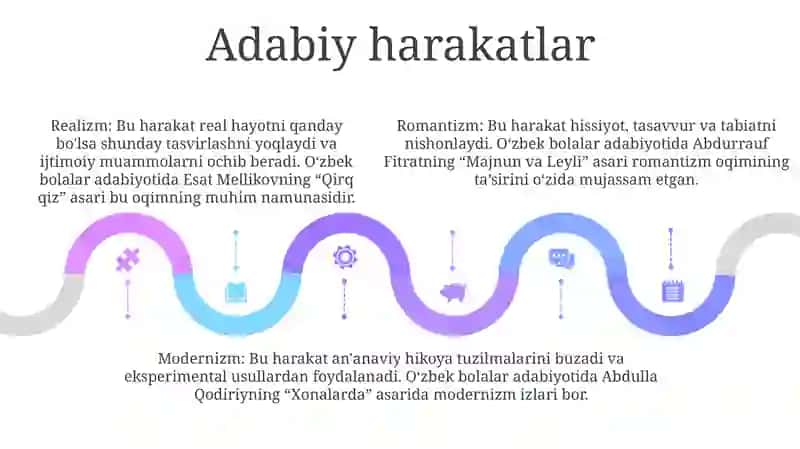 Adabiy harakatlar

Realizm: Bu harakat real hayotni qanday boʻlsa shunday tasvirlashni yoqlaydi va ijtimoiy muammolarni ochib beradi. Oʻzbek bolalar adabiyotida Esat Mellikovning “Qirq qiz” asari bu oqimning muhim namunasidir.

Romantizm: Bu harakat hissiyot, tasavvur va tabiatni nishonlaydi. Oʻzbek bolalar adabiyotida Abdurrauf Fitratning “Majnun va Leyli” asari romantizm oqimining taʼsirini oʻzida mujassam etgan.

Modernizm: Bu harakat anʼanaviy hikoya tuzilmalarini buzadi va eksperimental usullardan foydalanadi. Oʻzbek bolalar adabiyotida Abdulla Qodiriyning “Xonalarda” asarida modernizm izlari bor.